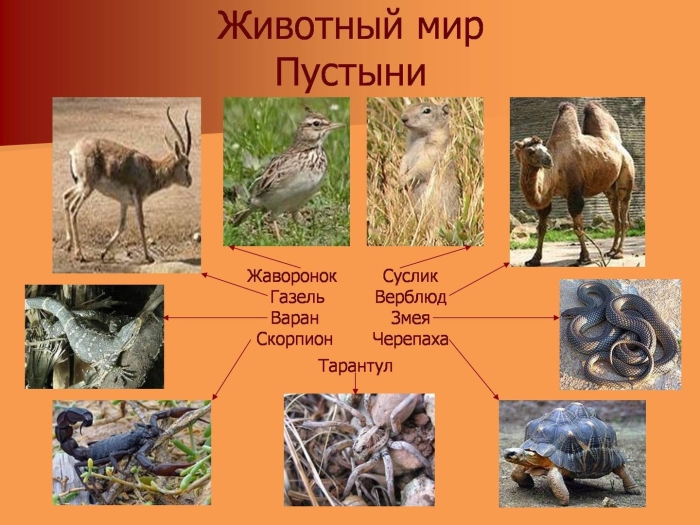 Животный мир
Пустыни

Жаворонок
Газель
Варан
Скорпион

Суслик
Верблюд
Змея
Черепаха

Тарантул